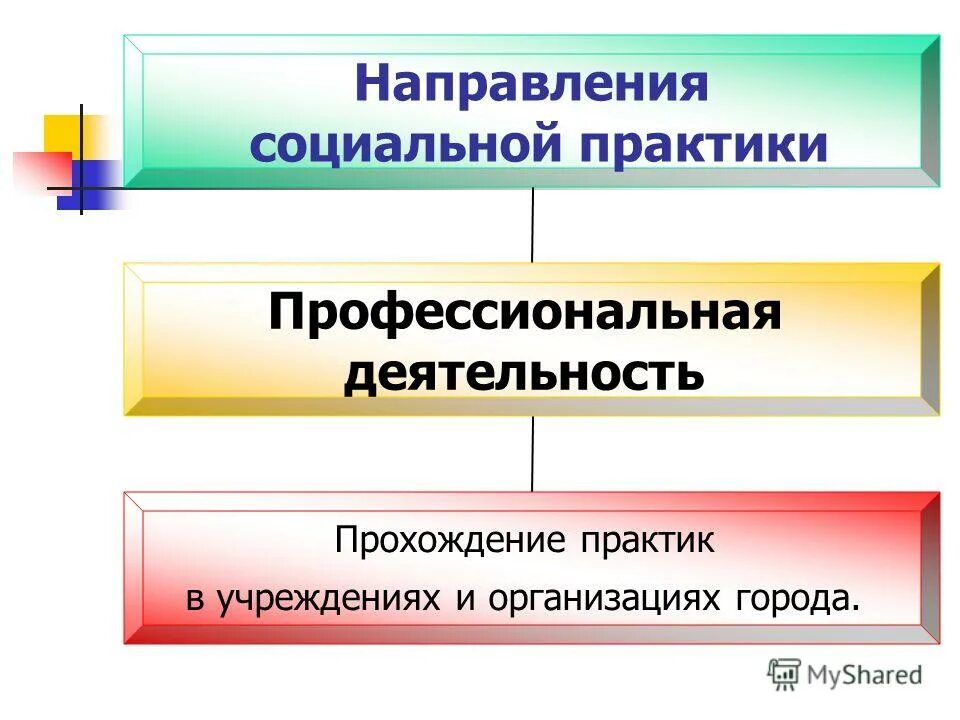 Направления социальной практики

Профессиональная деятельность

Прохождение практик в учреждениях и организациях города.

MyShared